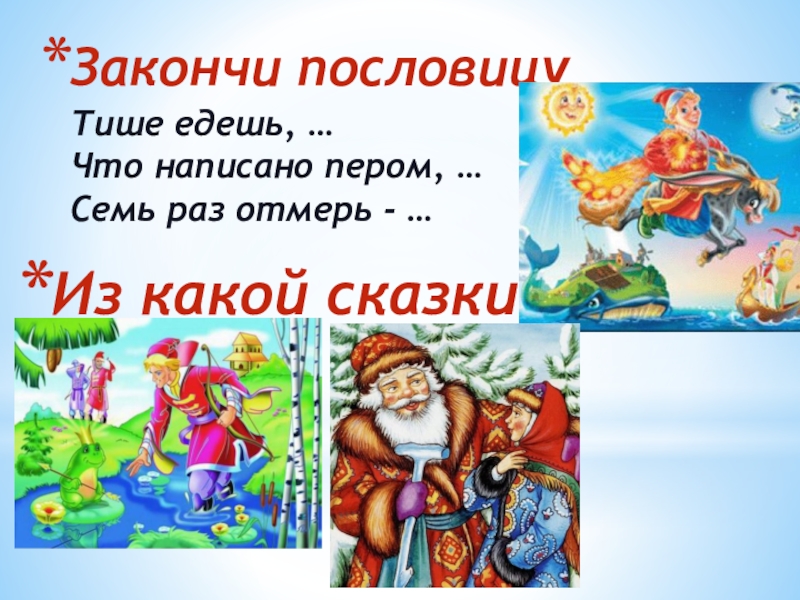 *Закончи пословицу
Тише едешь, …
Что написано пером, …
Семь раз отмерь - …

*Из какой сказки